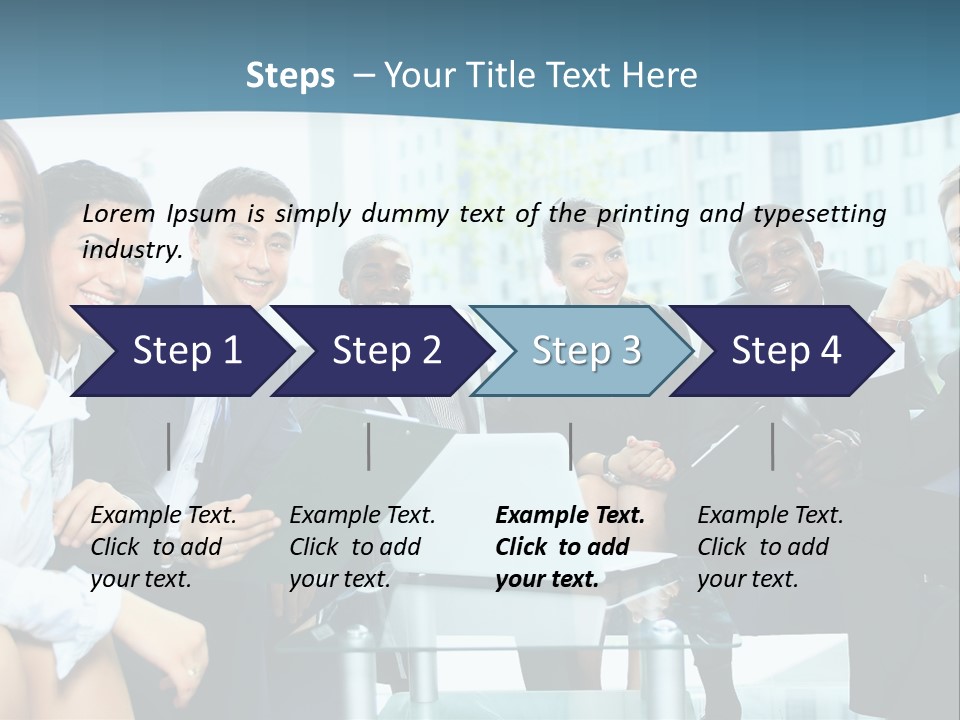 Steps – Your Title Text Here

Lorem Ipsum is simply dummy text of the printing and typesetting industry.

Step 1

Step 2

Step 3

Step 4

Example Text. Click to add your text.

Example Text. Click to add your text.

Example Text. Click to add your text.

Example Text. Click to add your text.